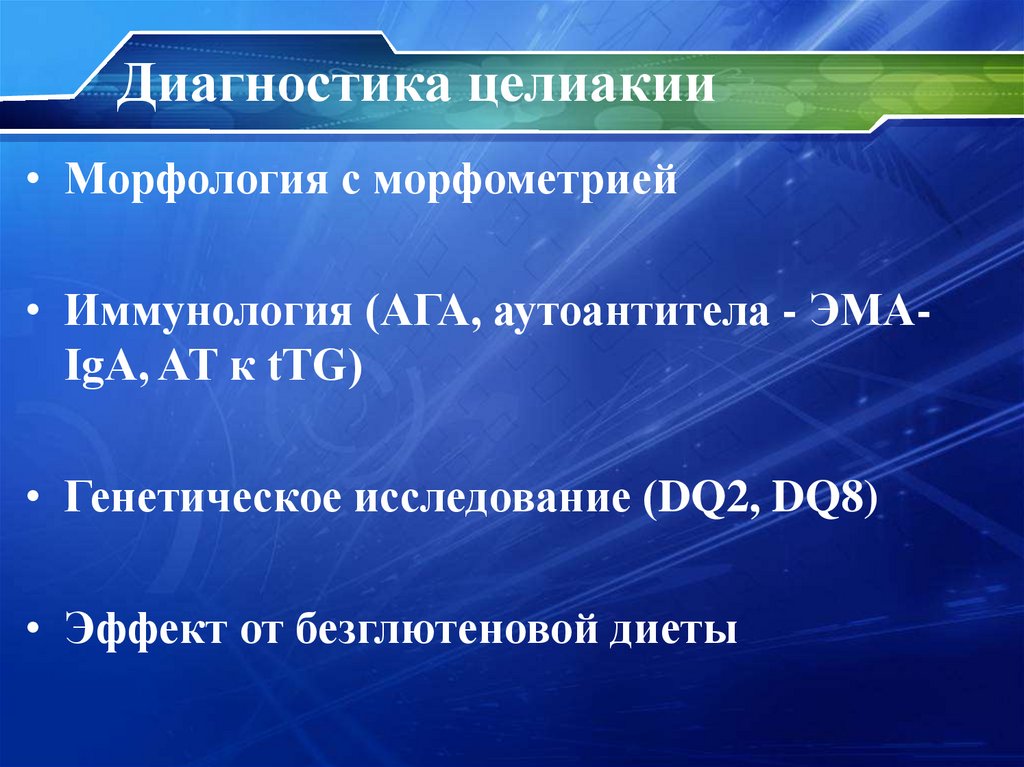 Диагностика целиакии

• Морфология с морфометрией

• Иммунология (АГА, аутоантитела - ЭМА-IgA, АТ к tTG)

• Генетическое исследование (DQ2, DQ8)

• Эффект от безглютеновой диеты